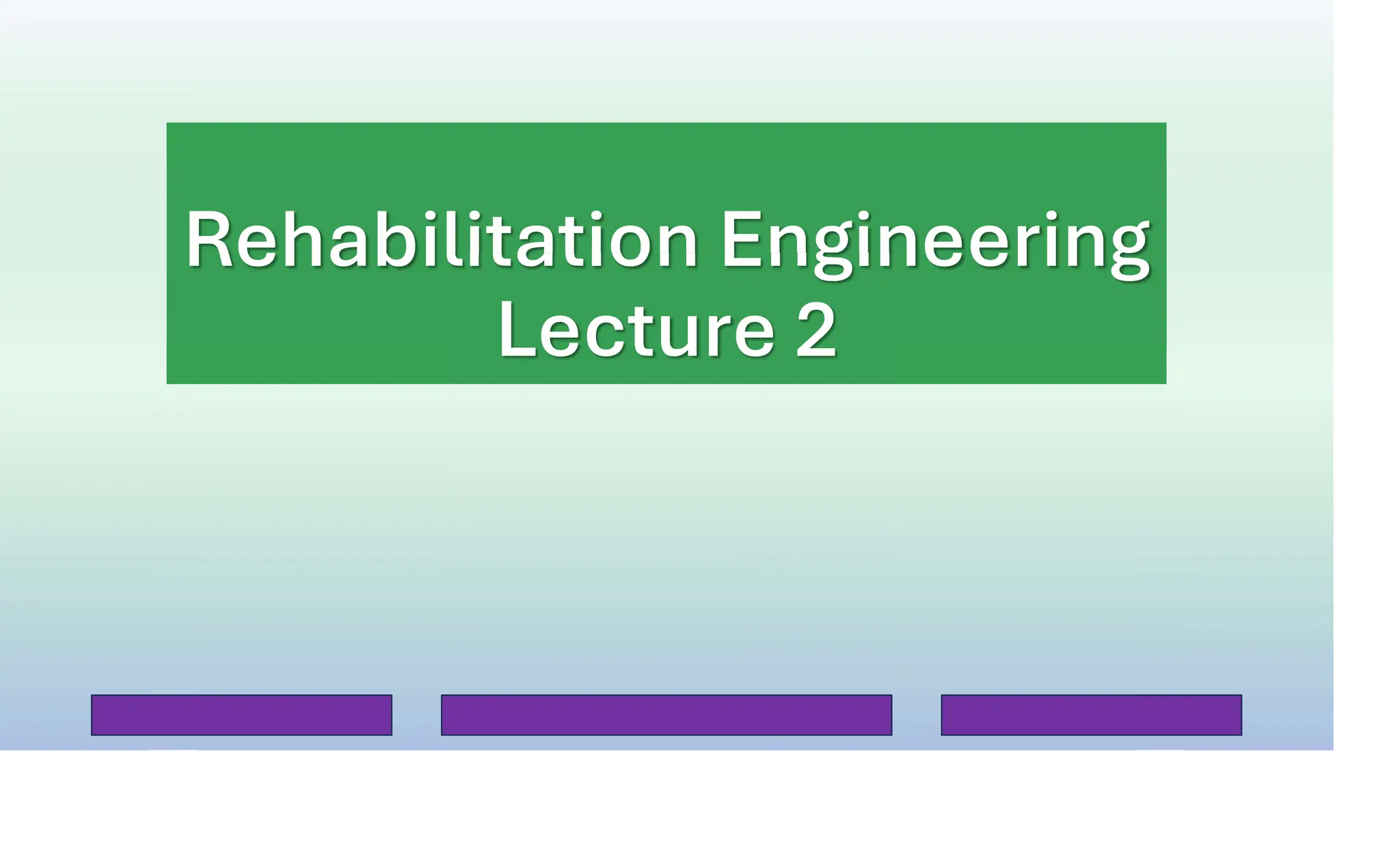 Rehabilitation Engineering
Lecture 2